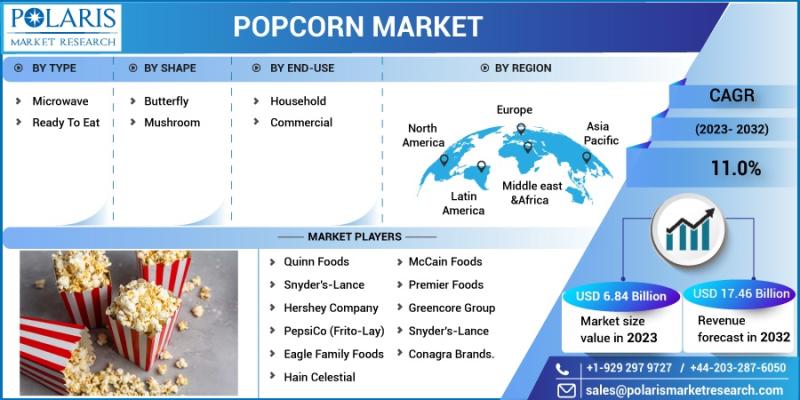 POLARIS
MARKET RESEARCH

POPCORN MARKET

BY TYPE
Microwave
Ready To Eat

BY SHAPE
Butterfly
Mushroom

BY END-USE
Household
Commercial

BY REGION
North America
Europe
Asia Pacific
Latin America
Middle east &Africa

CAGR
(2023- 2032)
11.0%

MARKET PLAYERS
Quinn Foods
Snyder's-Lance
Hershey Company
PepsiCo (Frito-Lay)
Eagle Family Foods
Hain Celestial
McCain Foods
Premier Foods
Greencore Group
Snyder's-Lance
Conagra Brands.

USD 6.84 Billion
Market size value in 2023

USD 17.46 Billion
Revenue forecast in 2032

+1-929 297 9727 / +44-203-287-6050
sales@polarismarketresearch.com